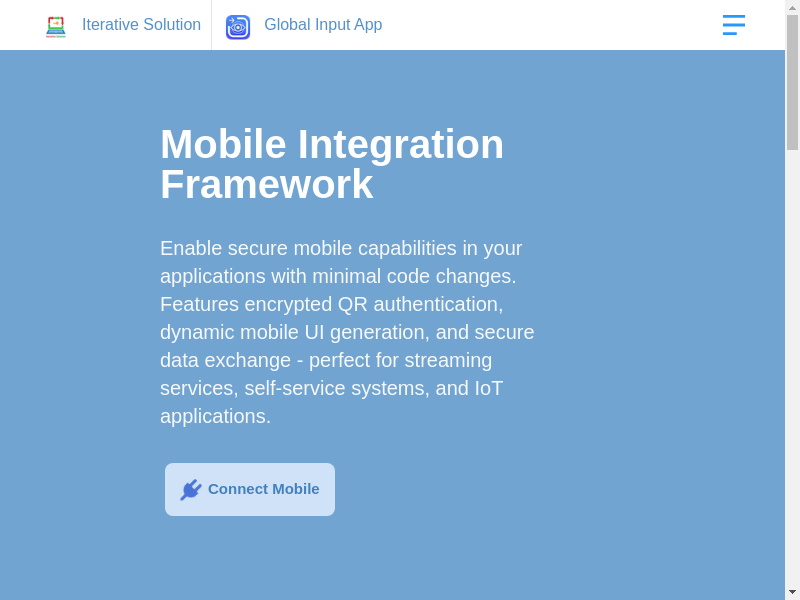 Iterative Solution

Global Input App

Mobile Integration Framework

Enable secure mobile capabilities in your applications with minimal code changes. Features encrypted QR authentication, dynamic mobile UI generation, and secure data exchange - perfect for streaming services, self-service systems, and IoT applications.

Connect Mobile